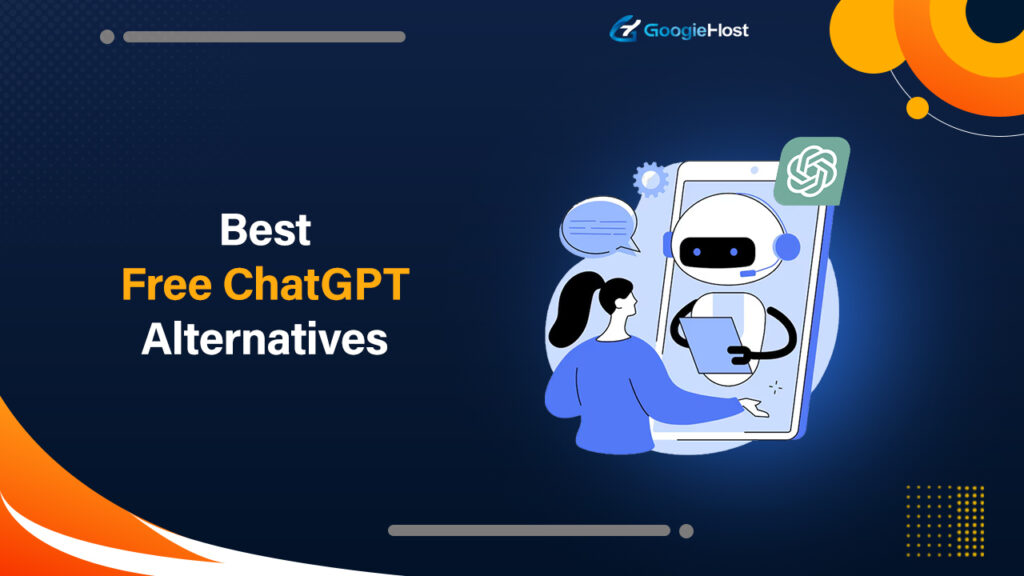 GoogieHost

Best
Free ChatGPT
Alternatives